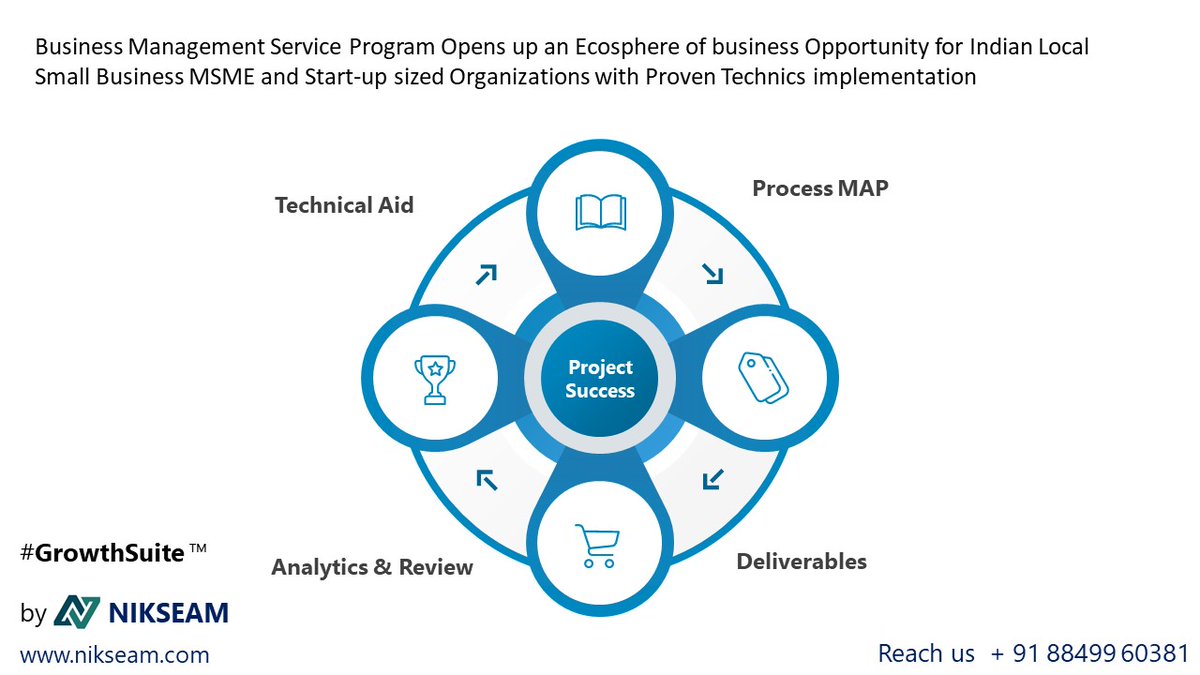 Business Management Service Program Opens up an Ecosphere of business Opportunity for Indian Local Small Business MSME and Start-up sized Organizations with Proven Technics implementation

Technical Aid

Process MAP

Project Success

Analytics & Review

Deliverables

#GrowthSuite ™

by NIKSEAM

www.nikseam.com

Reach us + 91 88499 60381